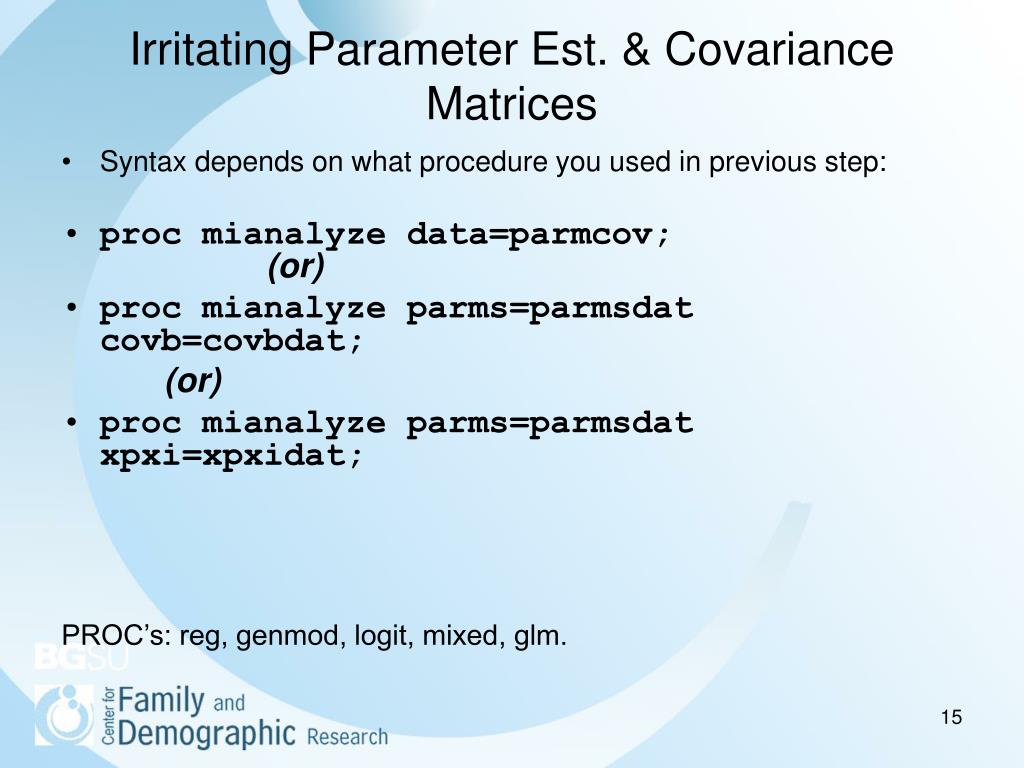 Irritating Parameter Est. & Covariance Matrices

• Syntax depends on what procedure you used in previous step:

• proc mianalyze data=parmcov;
(or)
• proc mianalyze parms=parmsdat covb=covbdat;
(or)
• proc mianalyze parms=parmsdat xpxi=xpxidat;

PROC's: reg, genmod, logit, mixed, glm.

BGSU
Center for Family and Demographic Research

15